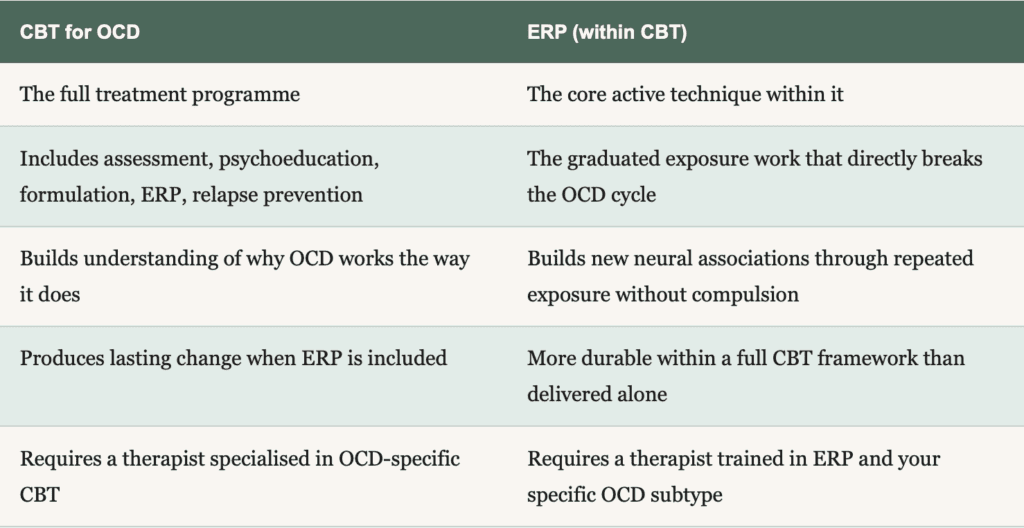 | CBT for OCD | ERP (within CBT) |
|---|---|
| The full treatment programme | The core active technique within it |
| Includes assessment, psychoeducation, formulation, ERP, relapse prevention | The graduated exposure work that directly breaks the OCD cycle |
| Builds understanding of why OCD works the way it does | Builds new neural associations through repeated exposure without compulsion |
| Produces lasting change when ERP is included | More durable within a full CBT framework than delivered alone |
| Requires a therapist specialised in OCD-specific CBT | Requires a therapist trained in ERP and your specific OCD subtype |